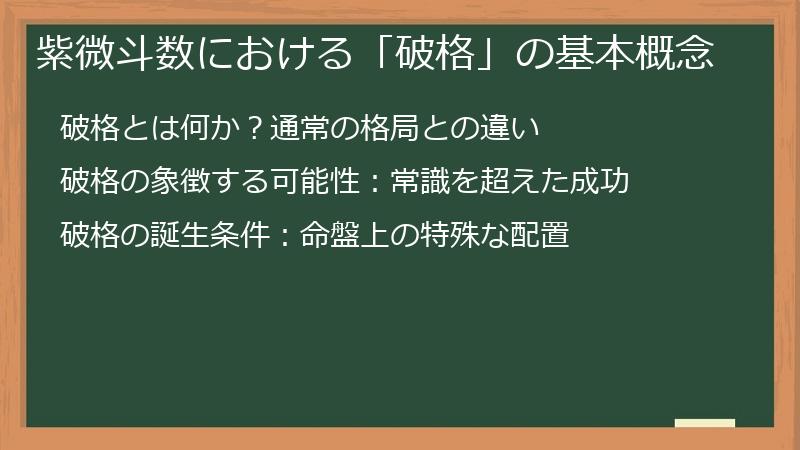 紫微斗数における「破格」の基本概念

破格とは何か？通常の格局との違い

破格の象徴する可能性：常識を超えた成功

破格の誕生条件：命盤上の特殊な配置